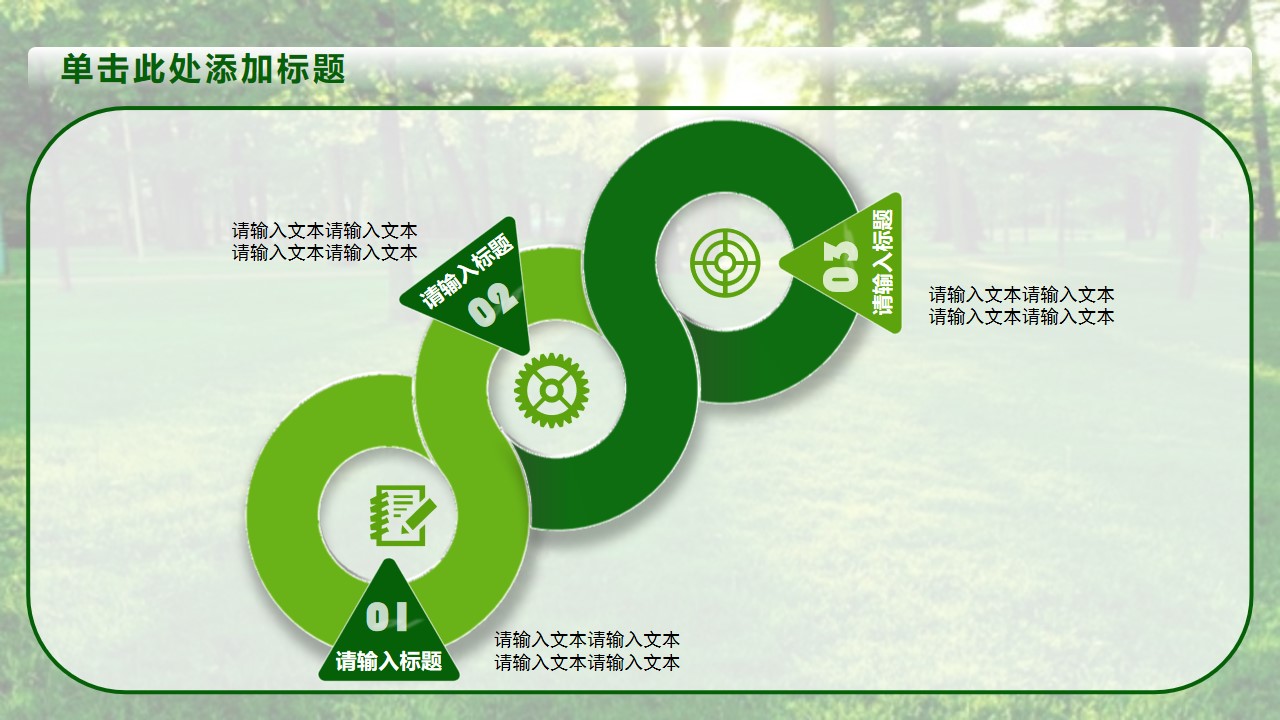 单击此处添加标题

请输入文本请输入文本
请输入文本请输入文本

请输入标题
02

03
请输入标题

请输入文本请输入文本
请输入文本请输入文本

01
请输入标题

请输入文本请输入文本
请输入文本请输入文本